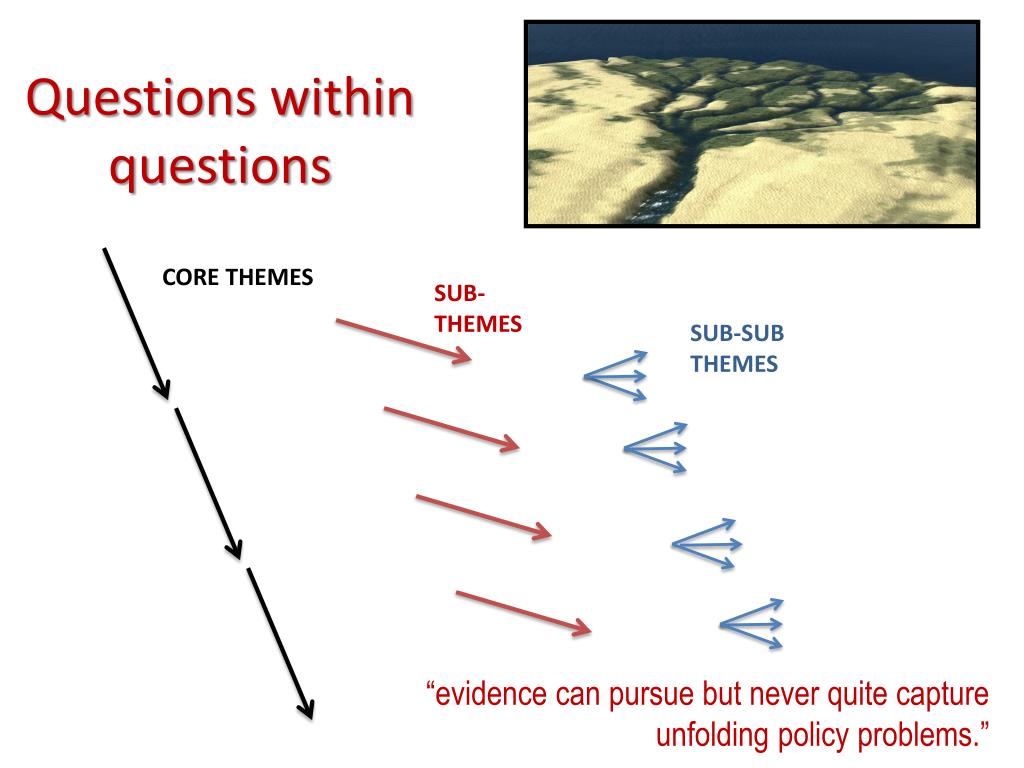 Questions within questions

CORE THEMES

SUB-THEMES

SUB-SUB THEMES

“evidence can pursue but never quite capture unfolding policy problems.”